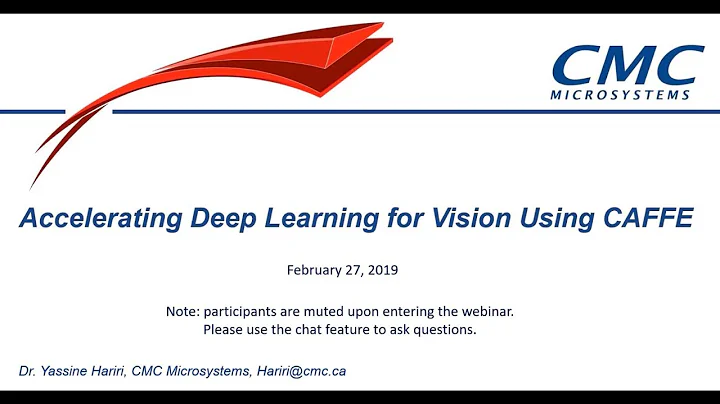 CMC
MICROSYSTEMS

Accelerating Deep Learning for Vision Using CAFFE

February 27, 2019

Note: participants are muted upon entering the webinar.
Please use the chat feature to ask questions.

Dr. Yassine Hariri, CMC Microsystems, Hariri@cmc.ca